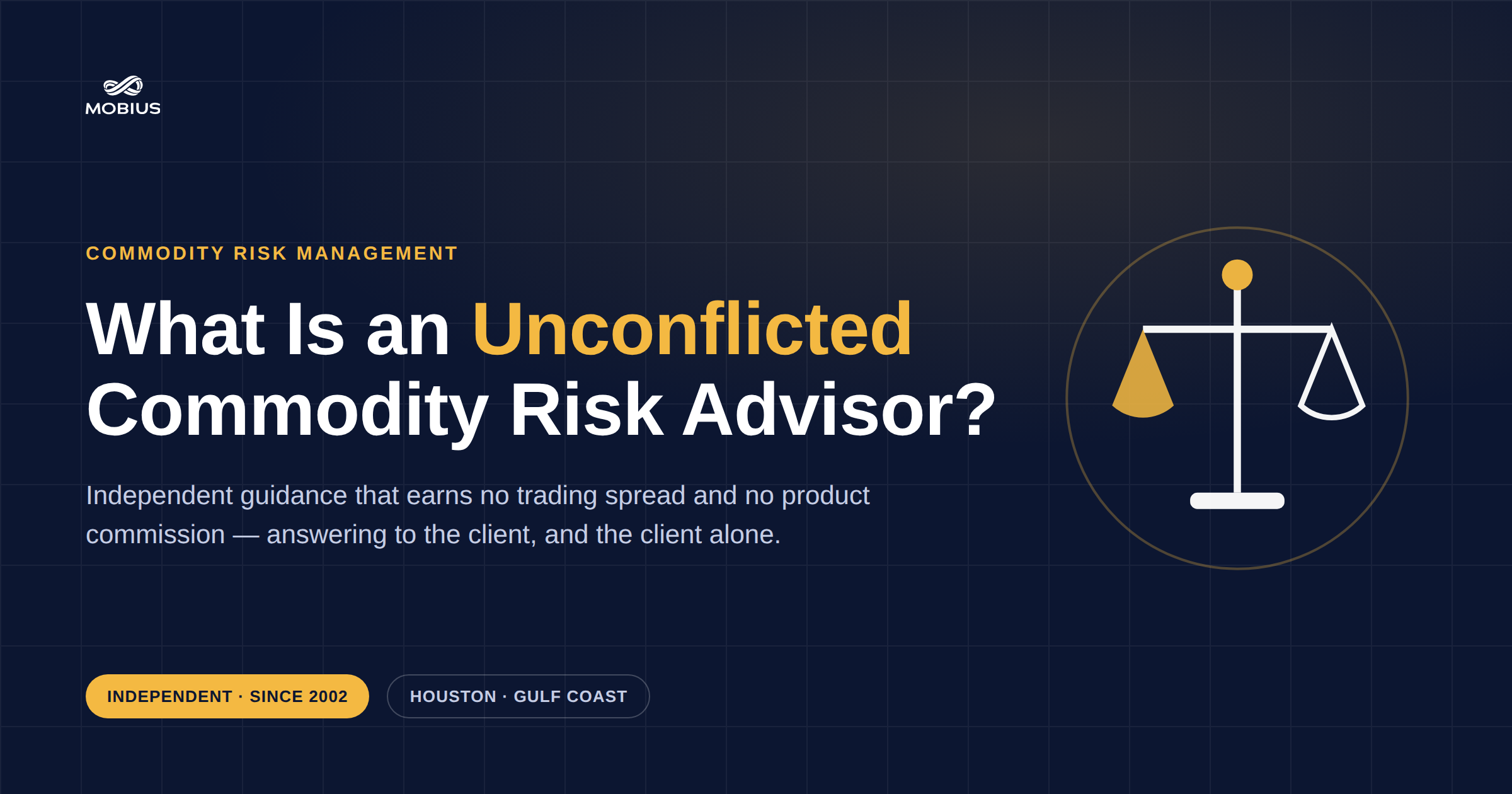 MOBIUS

COMMODITY RISK MANAGEMENT

What Is an Unconflicted Commodity Risk Advisor?

Independent guidance that earns no trading spread and no product commission — answering to the client, and the client alone.

INDEPENDENT · SINCE 2002

HOUSTON · GULF COAST